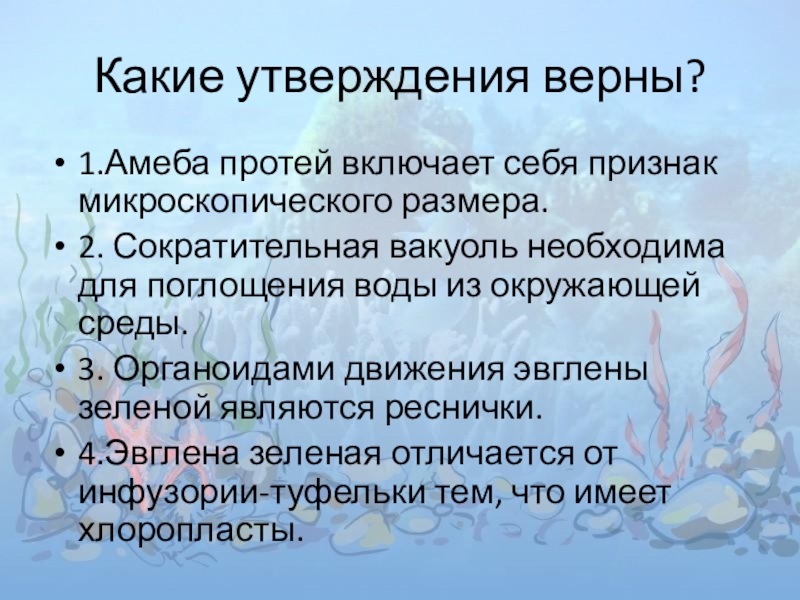 Какие утверждения верны?

• 1.Амеба протей включает себя признак микроскопического размера.
• 2. Сократительная вакуоль необходима для поглощения воды из окружающей среды.
• 3. Органоидами движения эвглены зеленой являются реснички.
• 4.Эвглена зеленая отличается от инфузории-туфельки тем, что имеет хлоропласты.